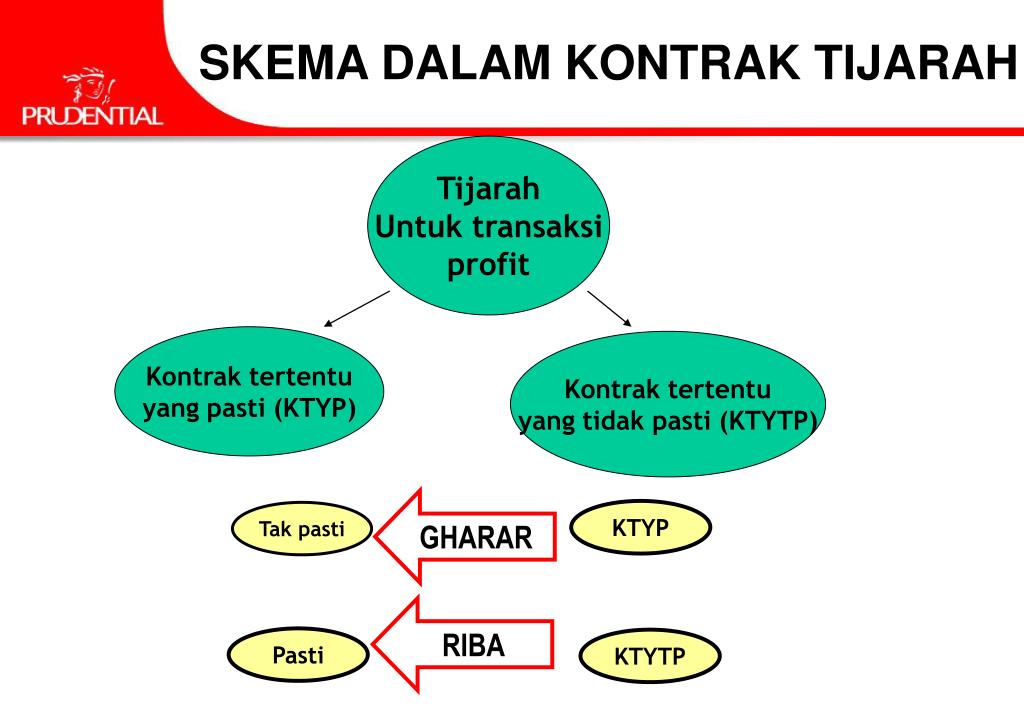 PRUDENTIAL

SKEMA DALAM KONTRAK TIJARAH

Tijarah
Untuk transaksi
profit

Kontrak tertentu
yang pasti (KTYP)

Kontrak tertentu
yang tidak pasti (KTYTP)

Tak pasti

GHARAR

KTYP

Pasti

RIBA

KTYTP